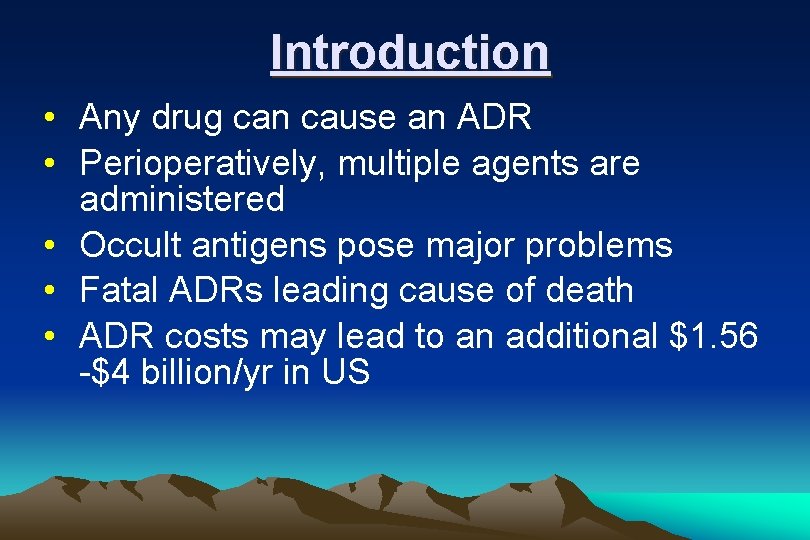 Introduction

• Any drug can cause an ADR
• Perioperatively, multiple agents are administered
• Occult antigens pose major problems
• Fatal ADRs leading cause of death
• ADR costs may lead to an additional \$1.56 -\$4 billion/yr in US